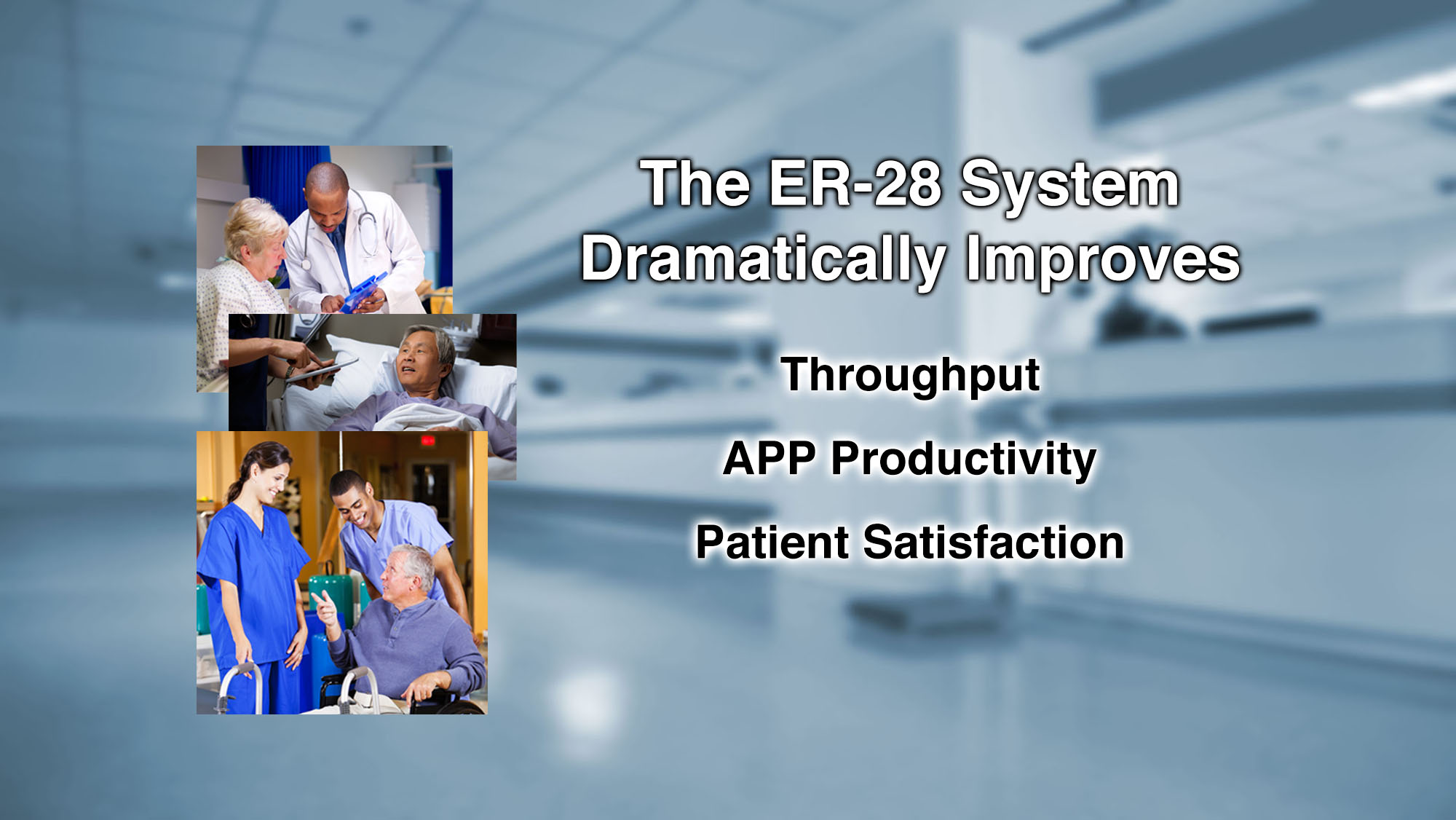 The ER-28 System Dramatically Improves

Throughput

APP Productivity

Patient Satisfaction